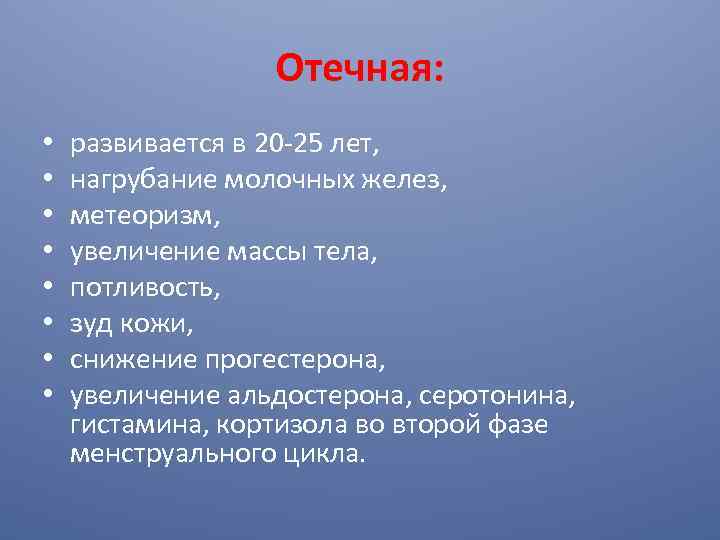 Отечная:

• развивается в 20-25 лет,
• нагрубание молочных желез,
• метеоризм,
• увеличение массы тела,
• потливость,
• зуд кожи,
• снижение прогестерона,
• увеличение альдостерона, серотонина, гистамина, кортизола во второй фазе менструального цикла.